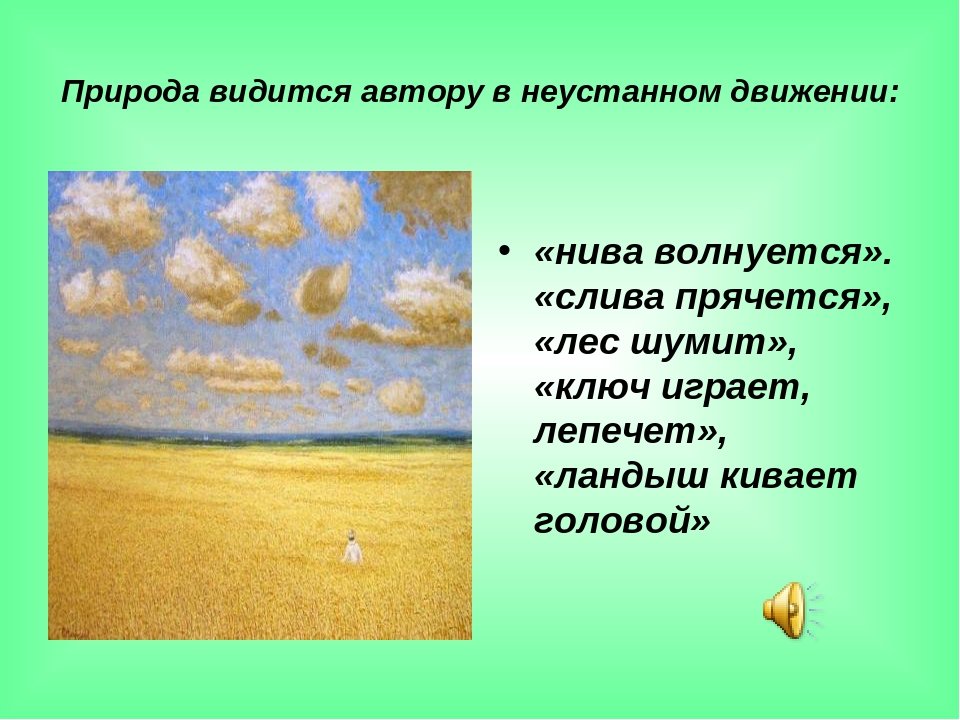 Природа видится автору в неустанном движении:

• «нива волнуется». «слива прячется», «лес шумит», «ключ играет, лепечет», «ландыш кивает головой»